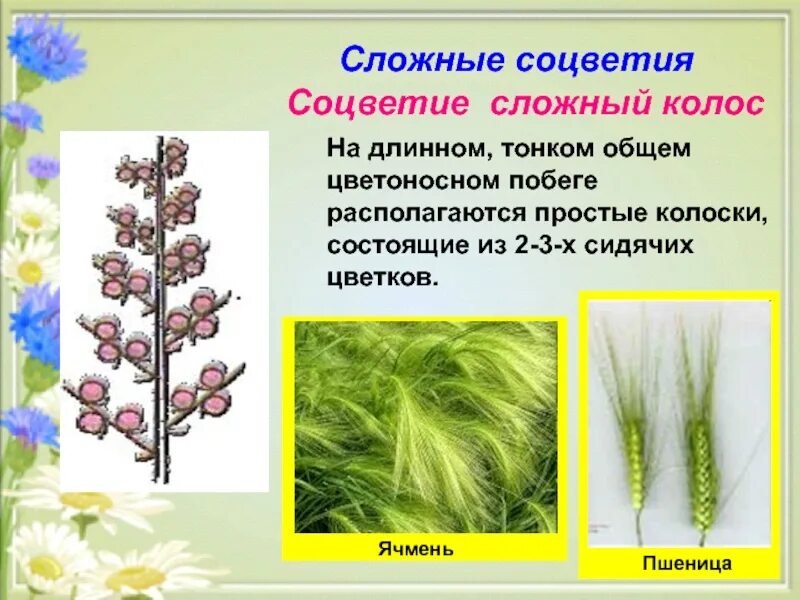 Сложные соцветия
Соцветие сложный колос

На длинном, тонком общем цветоносном побеге располагаются простые колоски, состоящие из 2-3-х сидячих цветков.

Ячмень

Пшеница